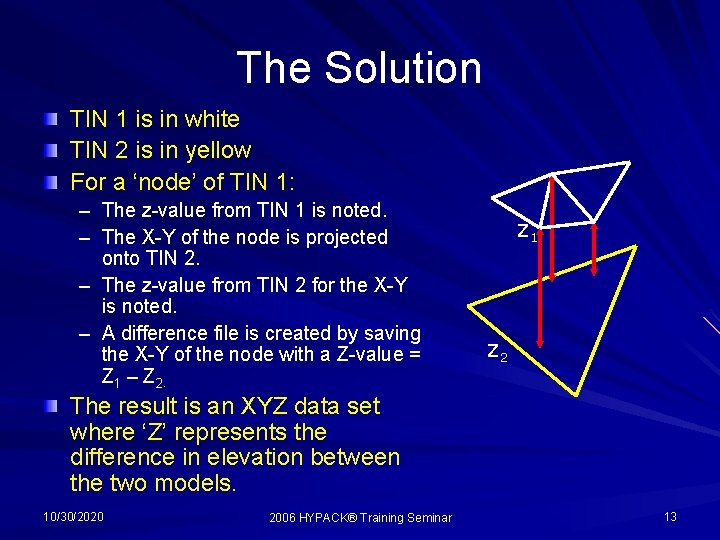 The Solution

TIN 1 is in white

TIN 2 is in yellow

For a ‘node’ of TIN 1:

– The z-value from TIN 1 is noted.

– The X-Y of the node is projected onto TIN 2.

– The z-value from TIN 2 for the X-Y is noted.

– A difference file is created by saving the X-Y of the node with a Z-value = $Z_1 – Z_2$.

The result is an XYZ data set where ‘Z’ represents the difference in elevation between the two models.

$Z_1$

$Z_2$

10/30/2020

2006 HYPACK® Training Seminar

13